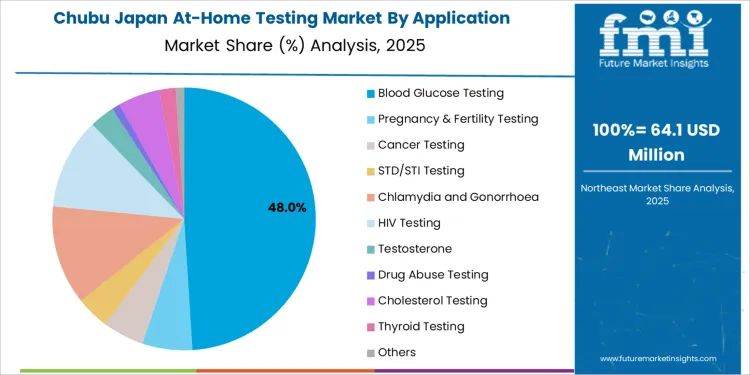 Chubu Japan At-Home Testing Market By Application
Market Share (%) Analysis, 2025

48.0%

Blood Glucose Testing
Pregnancy & Fertility Testing
Cancer Testing
STD/STI Testing
Chlamydia and Gonorrhoea
HIV Testing
Testosterone
Drug Abuse Testing
Cholesterol Testing
Thyroid Testing
Others

fmi
Future Market Insights

100%= 64.1 USD Million

Northeast Market Share Analysis, 2025

www.futuremarketinsights.com